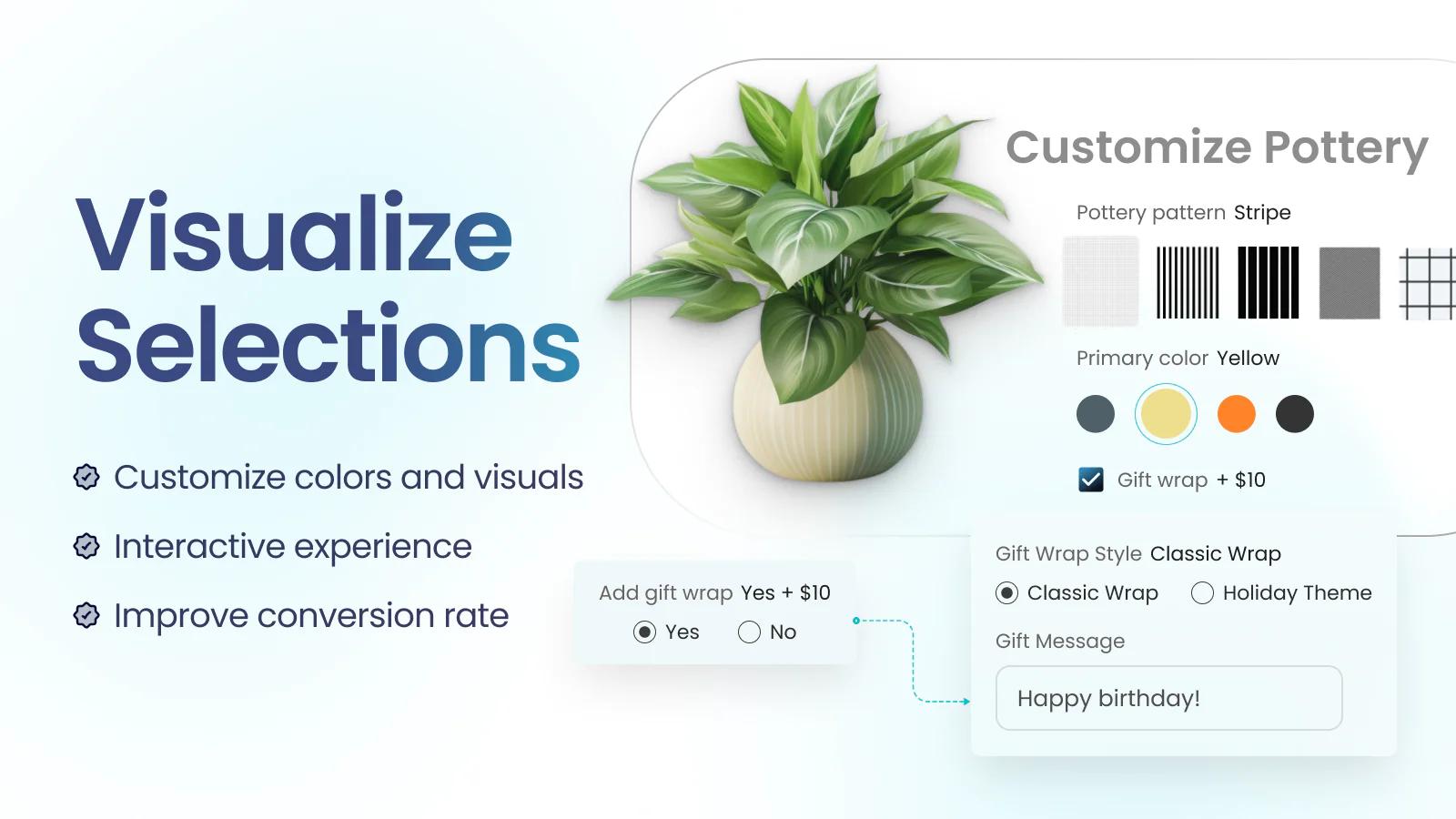 Visualize Selections

Customize colors and visuals

Interactive experience

Improve conversion rate

Customize Pottery

Pottery pattern Stripe

Primary color Yellow

Gift wrap + $10

Add gift wrap Yes + $10

Yes No

Gift Wrap Style Classic Wrap

Classic Wrap Holiday Theme

Gift Message

Happy birthday!